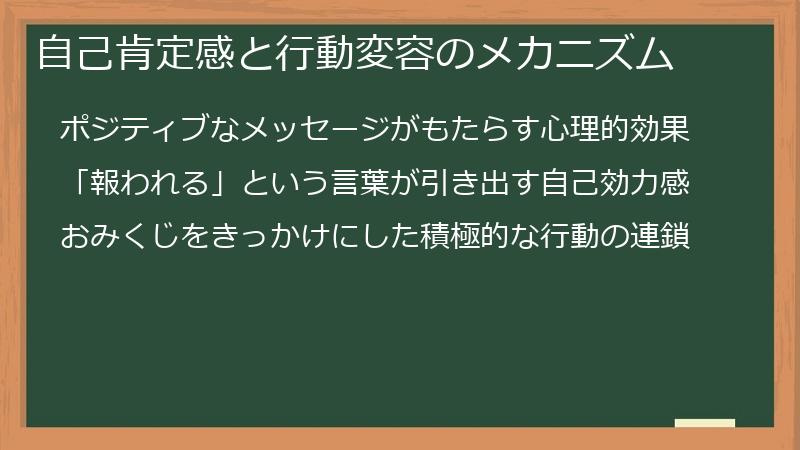 自己肯定感と行動変容のメカニズム

ポジティブなメッセージがもたらす心理的効果

「報われる」という言葉が引き出す自己効力感

おみくじをきっかけにした積極的な行動の連鎖